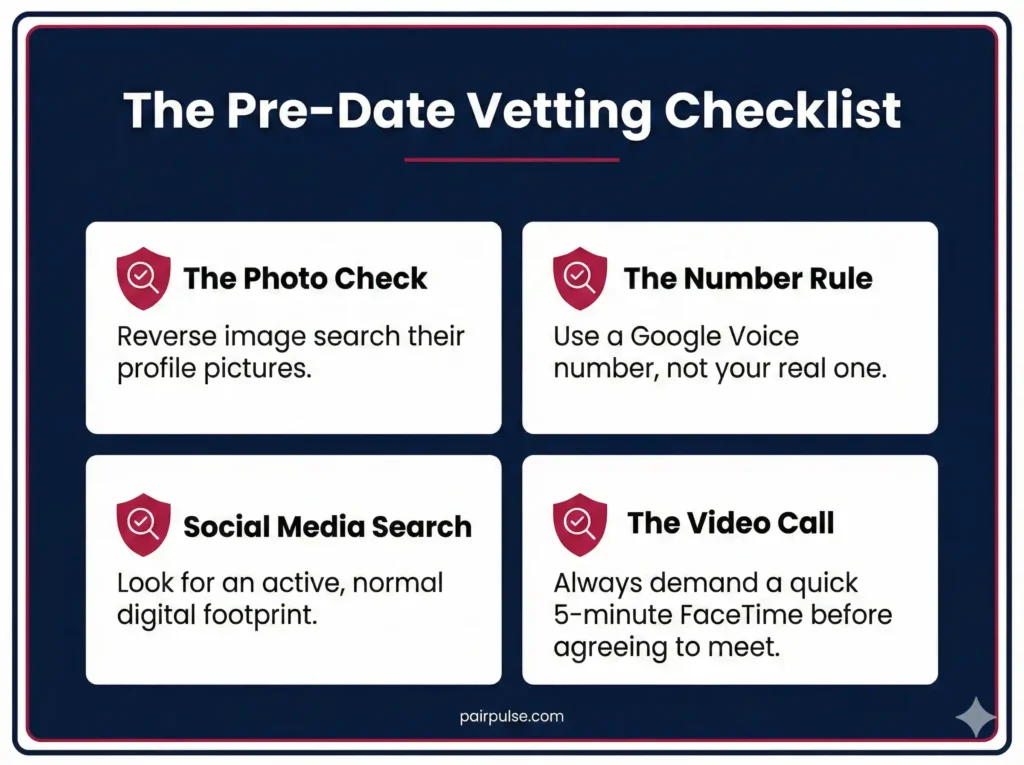 The Pre-Date Vetting Checklist

The Photo Check

Reverse image search their profile pictures.

The Number Rule

Use a Google Voice number, not your real one.

Social Media Search

Look for an active, normal digital footprint.

The Video Call

Always demand a quick 5-minute FaceTime before agreeing to meet.

pairpulse.com